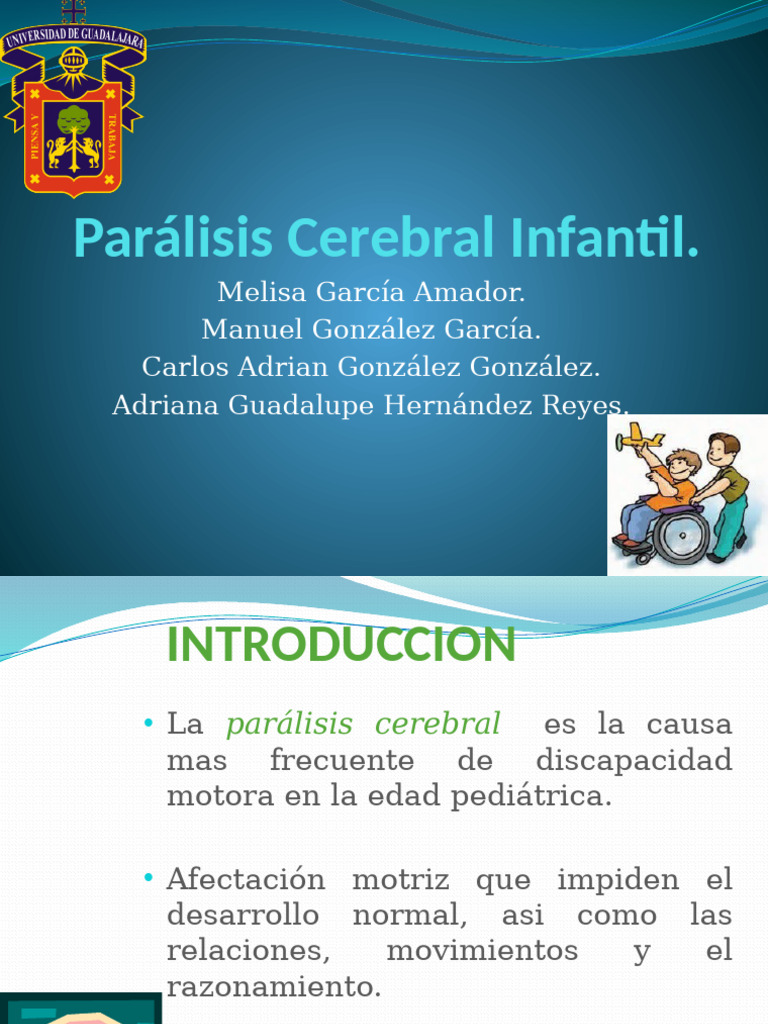 UNIVERSIDAD DE GUADALAJARA
PIENSA Y TRABAJA

Parálisis Cerebral Infantil.

Melisa García Amador.
Manuel González García.
Carlos Adrian González González.
Adriana Guadalupe Hernández Reyes.

INTRODUCCION

• La parálisis cerebral es la causa mas frecuente de discapacidad motora en la edad pediátrica.

• Afectación motriz que impiden el desarrollo normal, asi como las relaciones, movimientos y el razonamiento.